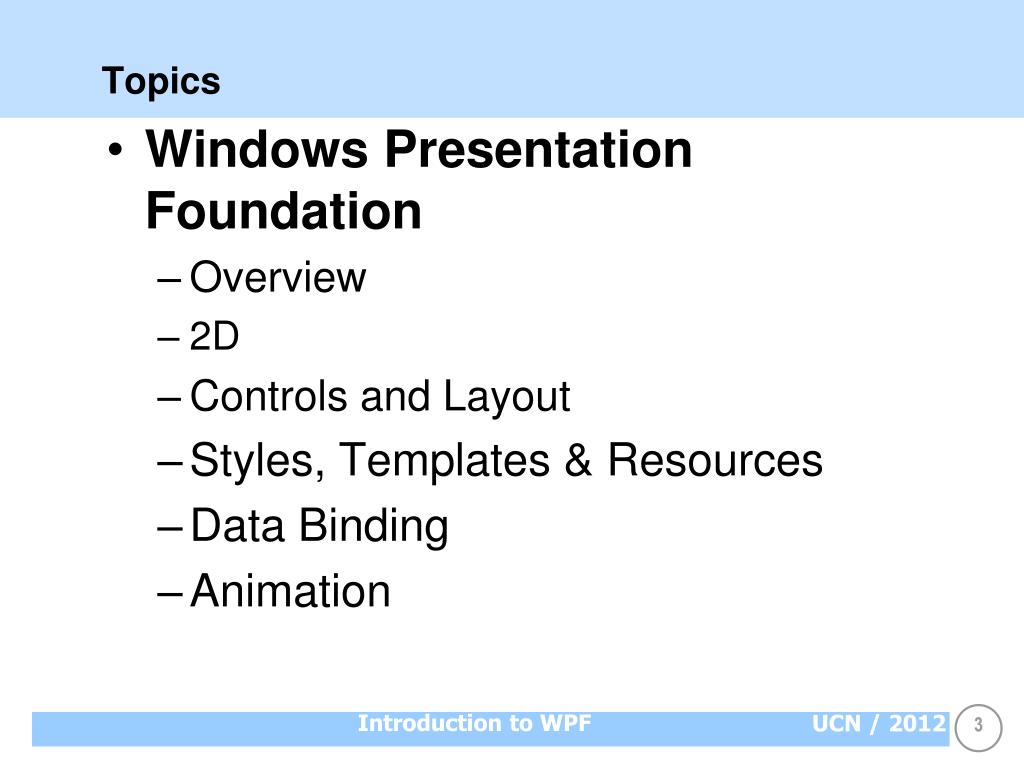 Topics

• Windows Presentation Foundation
– Overview
– 2D
– Controls and Layout
– Styles, Templates & Resources
– Data Binding
– Animation

Introduction to WPF UCN / 2012 3